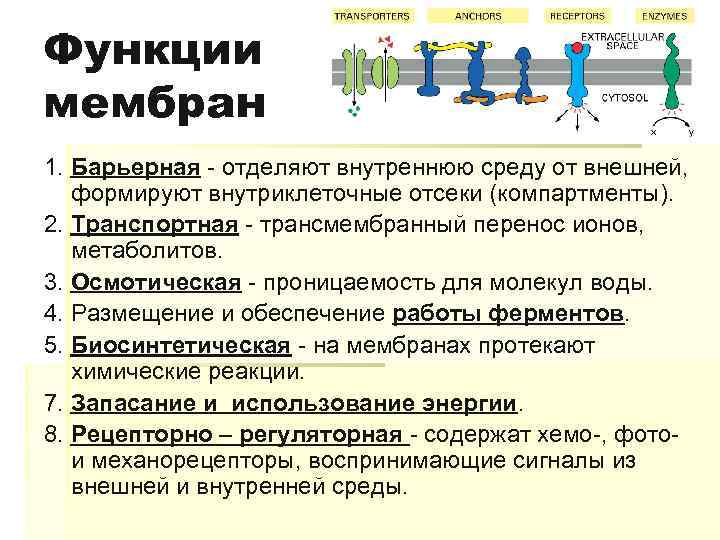 Функции мембран

TRANSPORTERS ANCHORS RECEPTORS ENZYMES

EXTRACELLULAR SPACE

CYTOSOL

x y

1. Барьерная - отделяют внутреннюю среду от внешней, формируют внутриклеточные отсеки (компартменты).
2. Транспортная - трансмембранный перенос ионов, метаболитов.
3. Осмотическая - проницаемость для молекул воды.
4. Размещение и обеспечение работы ферментов.
5. Биосинтетическая - на мембранах протекают химические реакции.
7. Запасание и использование энергии.
8. Рецепторно – регуляторная - содержат хемо-, фото- и механорецепторы, воспринимающие сигналы из внешней и внутренней среды.